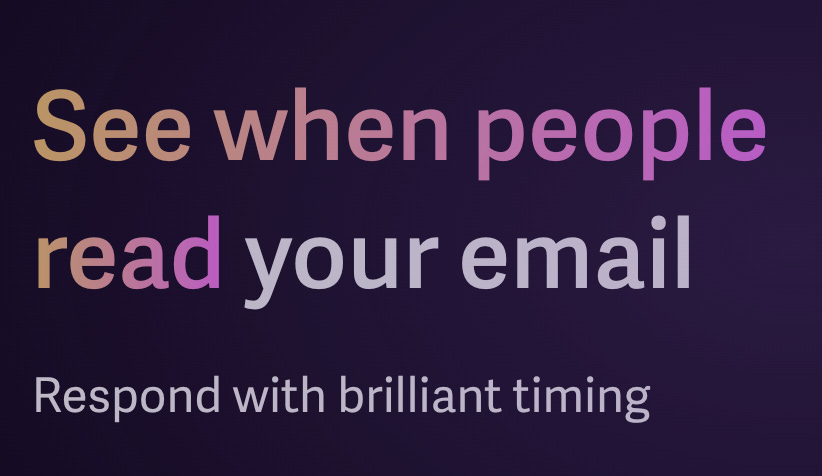 See when people read your email

Respond with brilliant timing